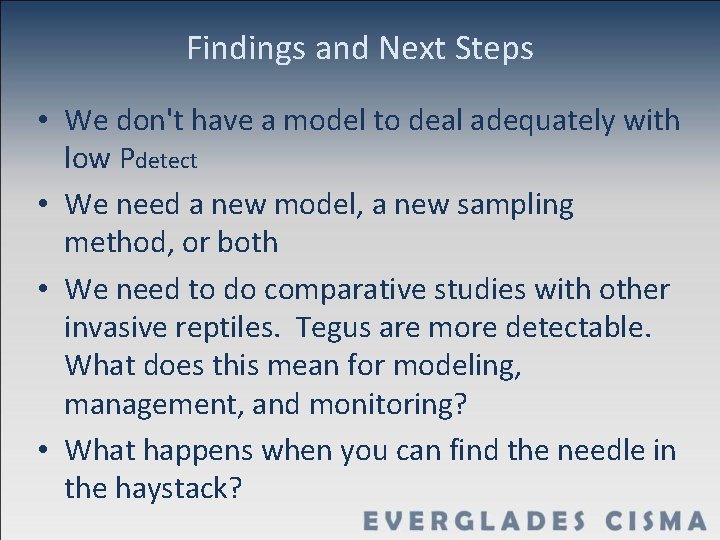 Findings and Next Steps

• We don't have a model to deal adequately with low $P_{detect}$

• We need a new model, a new sampling method, or both

• We need to do comparative studies with other invasive reptiles. Tegus are more detectable. What does this mean for modeling, management, and monitoring?

• What happens when you can find the needle in the haystack?

EVERGLADES CISMA